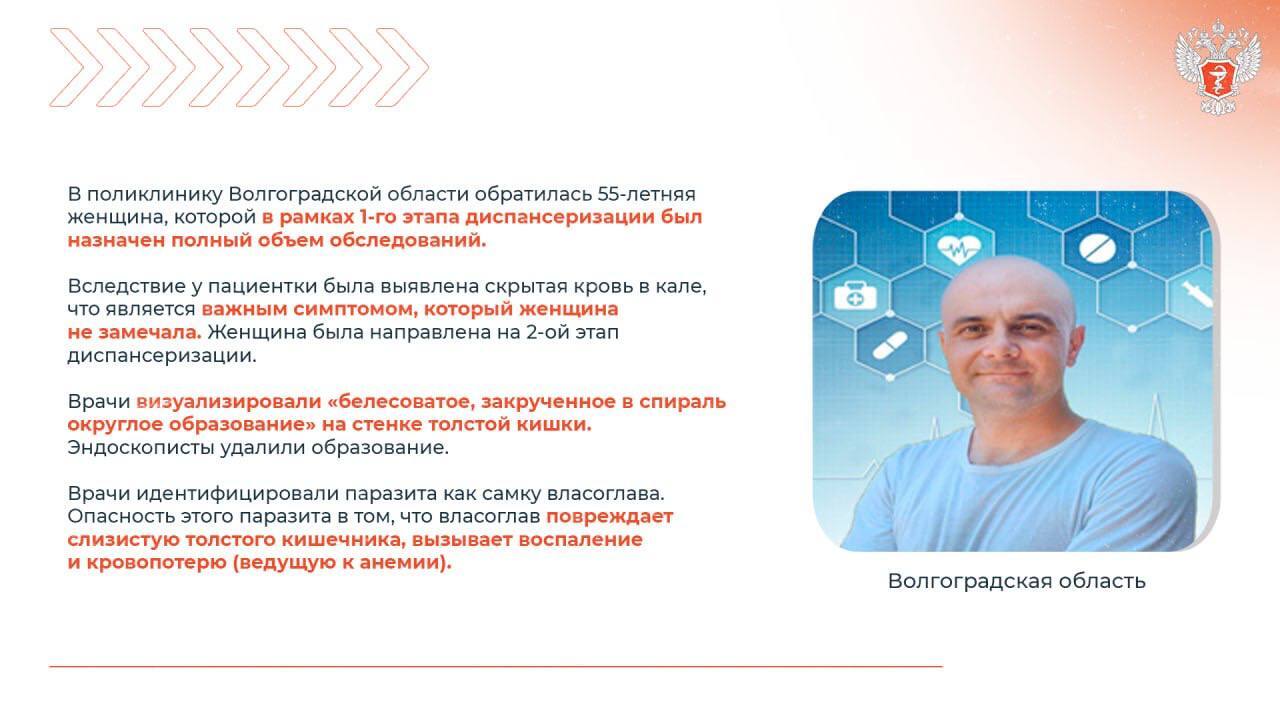 В поликлинику Волгоградской области обратилась 55-летняя женщина, которой в рамках 1-го этапа диспансеризации был назначен полный объем обследований.

Вследствие у пациентки была выявлена скрытая кровь в кале, что является важным симптомом, который женщина не замечала. Женщина была направлена на 2-ой этап диспансеризации.

Врачи визуализировали «белесоватое, закрученное в спираль округлое образование» на стенке толстой кишки. Эндоскописты удалили образование.

Врачи идентифицировали паразита как самку власоглава. Опасность этого паразита в том, что власоглав повреждает слизистую толстого кишечника, вызывает воспаление и кровопотерю (ведущую к анемии).

Волгоградская область